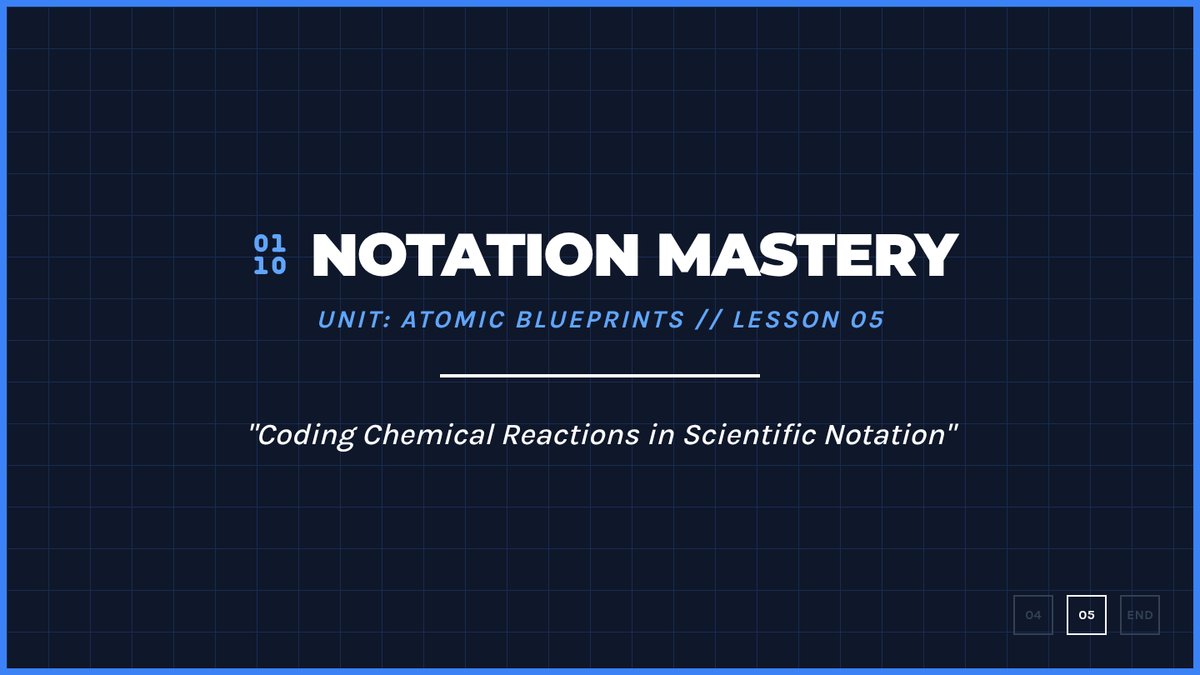 01
10
NOTATION MASTERY

UNIT: ATOMIC BLUEPRINTS // LESSON 05

"Coding Chemical Reactions in Scientific Notation"

04 05 END